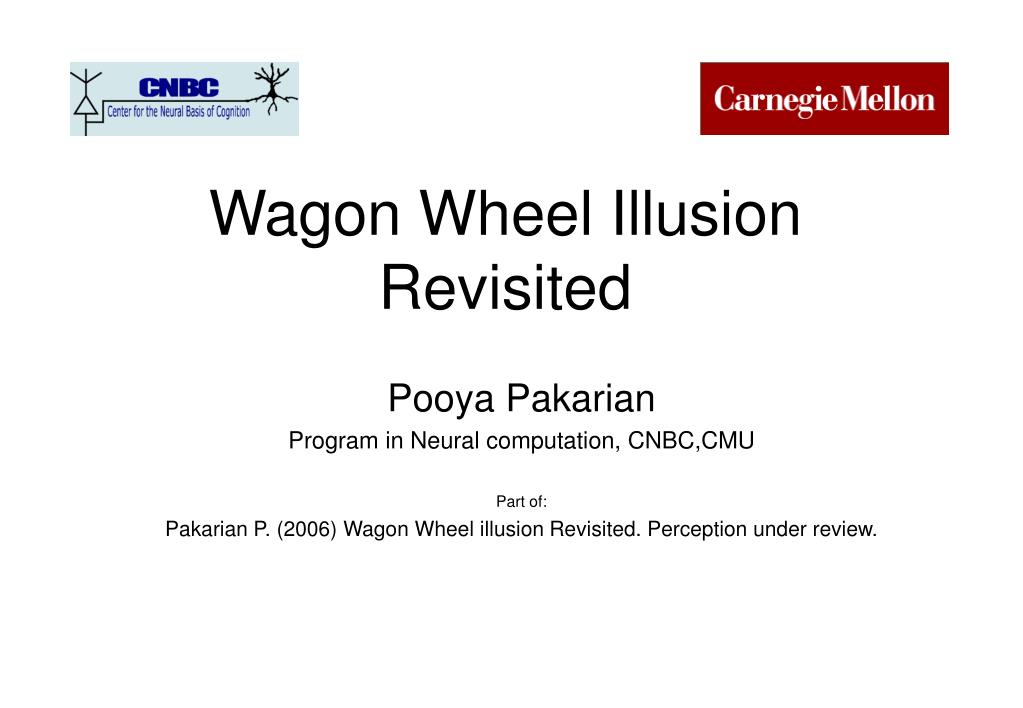 CNBC
Center for the Neural Basis of Cognition

Carnegie Mellon

Wagon Wheel Illusion Revisited

Pooya Pakarian

Program in Neural computation, CNBC,CMU

Part of:

Pakarian P. (2006) Wagon Wheel illusion Revisited. Perception under review.